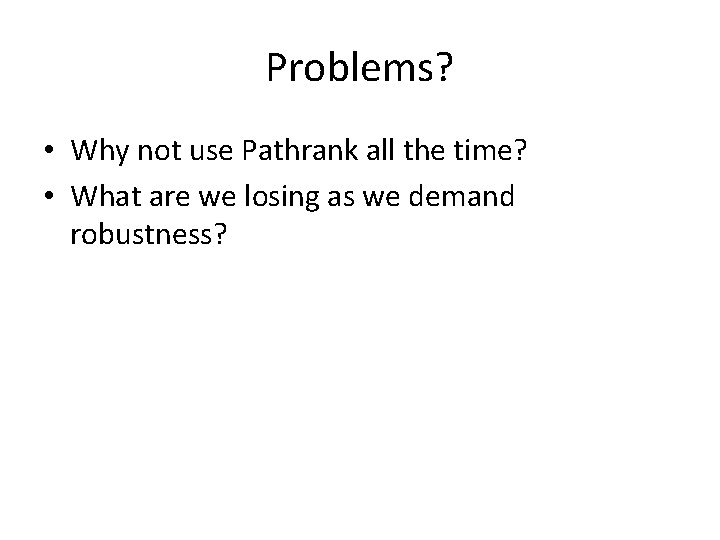 Problems?

• Why not use Pathrank all the time?
• What are we losing as we demand robustness?